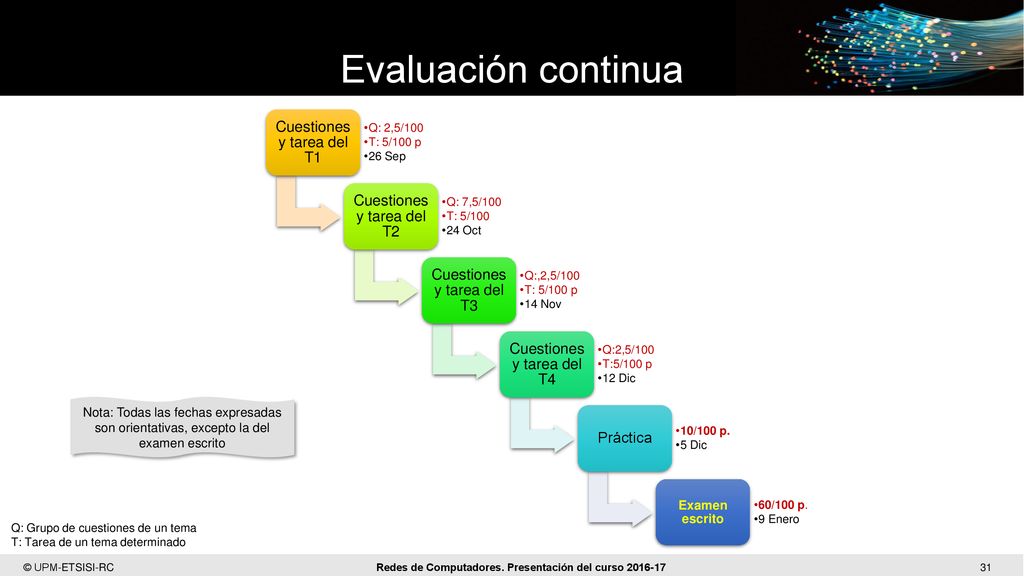 Evaluación continua

Cuestiones y tarea del T1
•Q: 2,5/100
•T: 5/100 p
•26 Sep

Cuestiones y tarea del T2
•Q: 7,5/100
•T: 5/100
•24 Oct

Cuestiones y tarea del T3
•Q:,2,5/100
•T: 5/100 p
•14 Nov

Cuestiones y tarea del T4
•Q:2,5/100
•T:5/100 p
•12 Dic

Práctica
•10/100 p.
•5 Dic

Examen escrito
•60/100 p.
•9 Enero

Nota: Todas las fechas expresadas son orientativas, excepto la del examen escrito

Q: Grupo de cuestiones de un tema
T: Tarea de un tema determinado

© UPM-ETSISI-RC

Redes de Computadores. Presentación del curso 2016-17

31